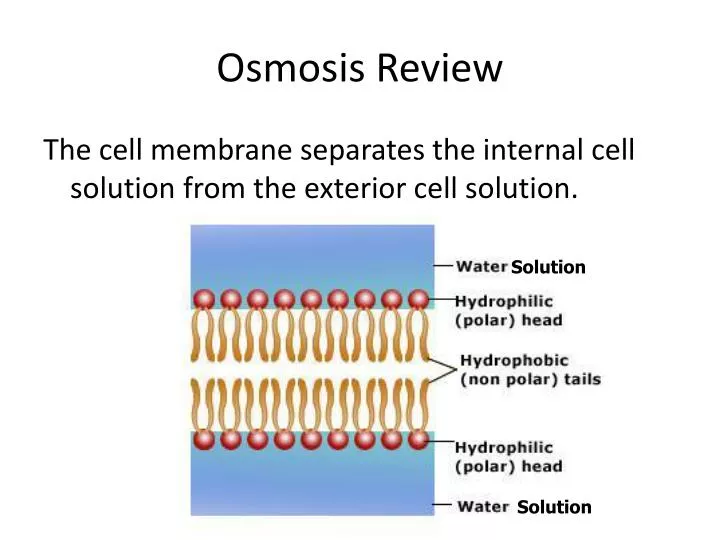 Osmosis Review

The cell membrane separates the internal cell solution from the exterior cell solution.

Water Solution
Hydrophilic (polar) head
Hydrophobic (non polar) tails
Hydrophilic (polar) head
Water Solution